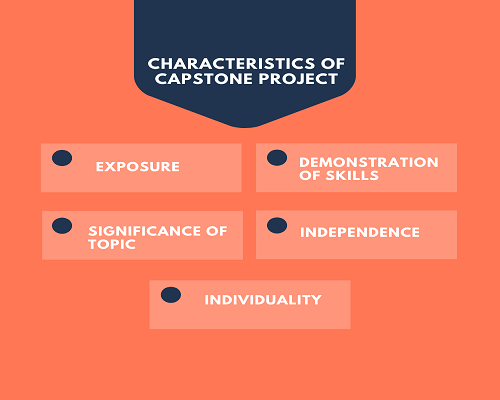 CHARACTERISTICS OF CAPSTONE PROJECT

EXPOSURE

DEMONSTRATION OF SKILLS

SIGNIFICANCE OF TOPIC

INDEPENDENCE

INDIVIDUALITY